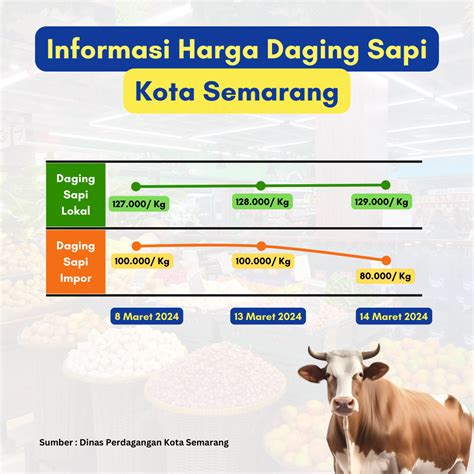 Informasi Harga Daging Sapi

Kota Semarang

Daging Sapi Lokal

127.000/ Kg

128.000/ Kg

129.000/ Kg

Daging Sapi Impor

100.000/ Kg

100.000/ Kg

80.000/ Kg

8 Maret 2024

13 Maret 2024

14 Maret 2024

Sumber : Dinas Perdagangan Kota Semarang